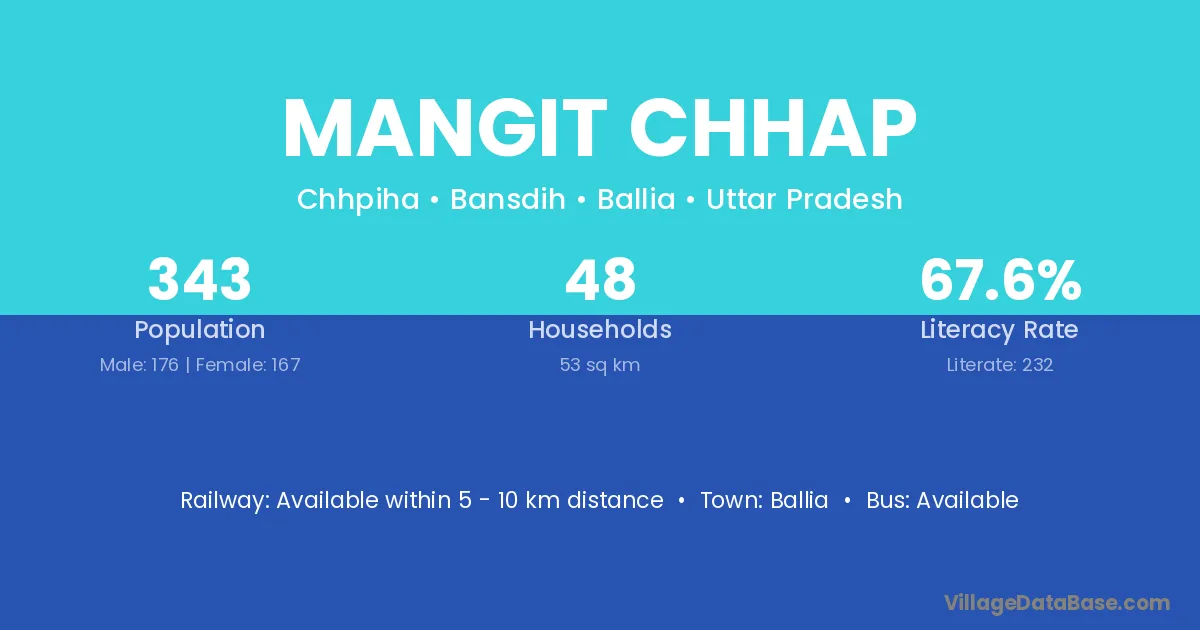 MANGIT CHHAP

Chhpiha • Bansdih • Ballia • Uttar Pradesh

343
Population
Male: 176 | Female: 167

48
Households
53 sq km

67.6%
Literacy Rate
Literate: 232

Railway: Available within 5 - 10 km distance • Town: Ballia • Bus: Available

VillageDataBase.com